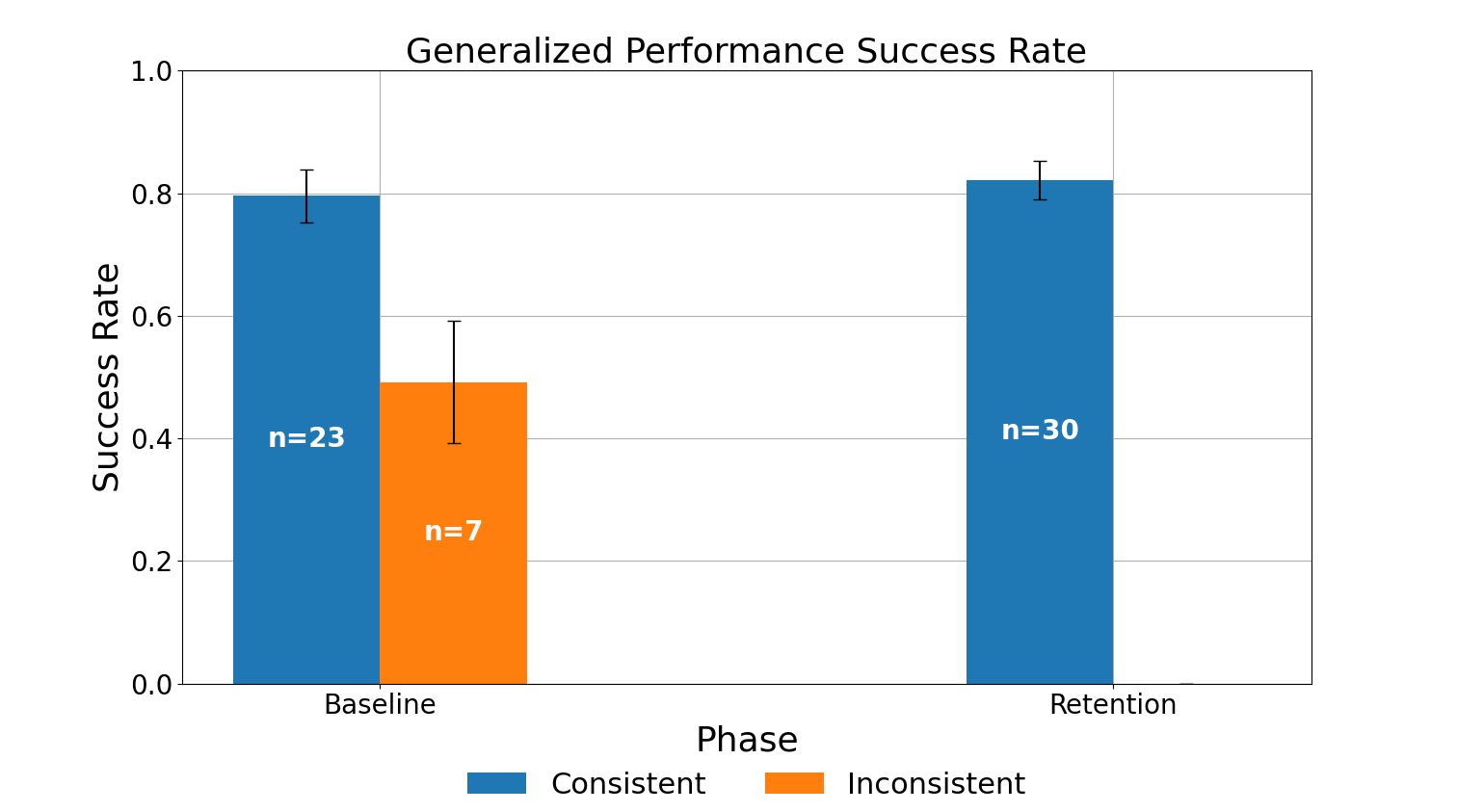 Generalized Performance Success Rate

Success Rate

1.0
0.8
0.6
0.4
0.2
0.0

n=23
n=7
n=30

Baseline
Retention

Phase

Consistent
Inconsistent